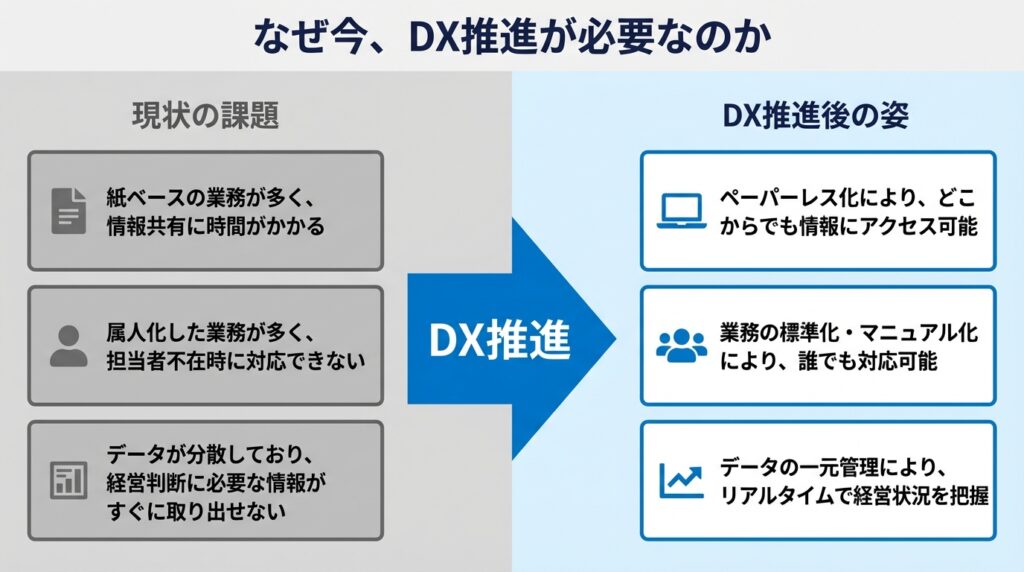 なぜ今、DX推進が必要なのか

現状の課題

紙ベースの業務が多く、情報共有に時間がかかる

属人化した業務が多く、担当者不在時に対応できない

データが分散しており、経営判断に必要な情報がすぐに取り出せない

DX推進

DX推進後の姿

ペーパーレス化により、どこからでも情報にアクセス可能

業務の標準化・マニュアル化により、誰でも対応可能

データの一元管理により、リアルタイムで経営状況を把握